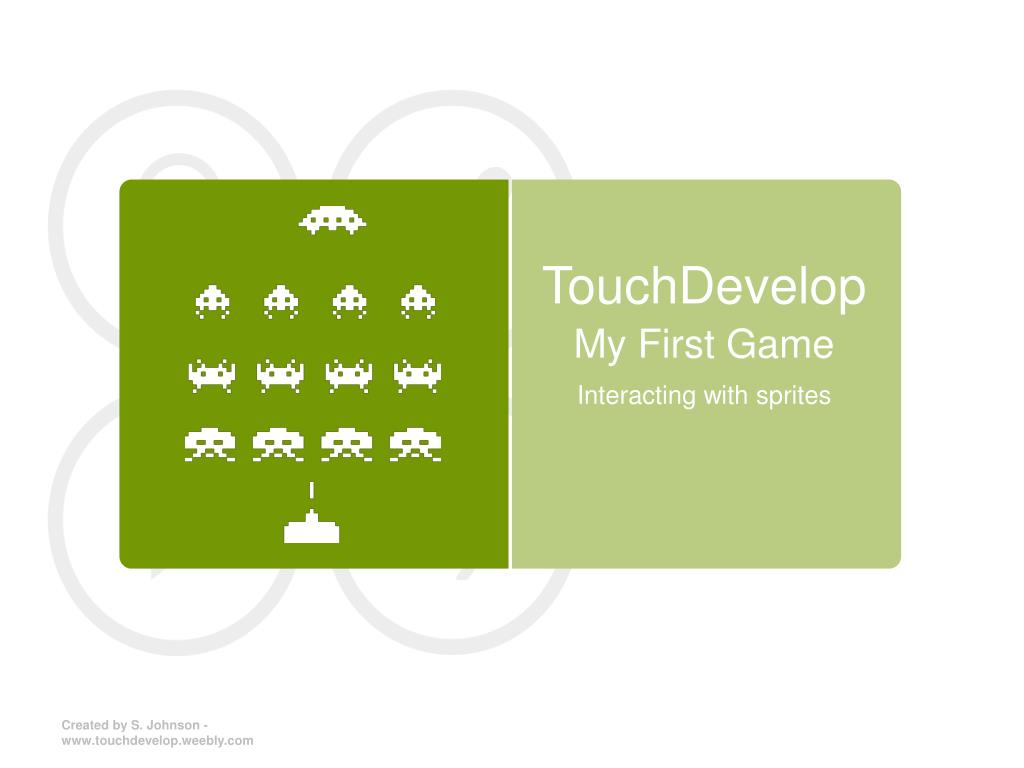 TouchDevelop
My First Game
Interacting with sprites

Created by S. Johnson -
www.touchdevelop.weebly.com